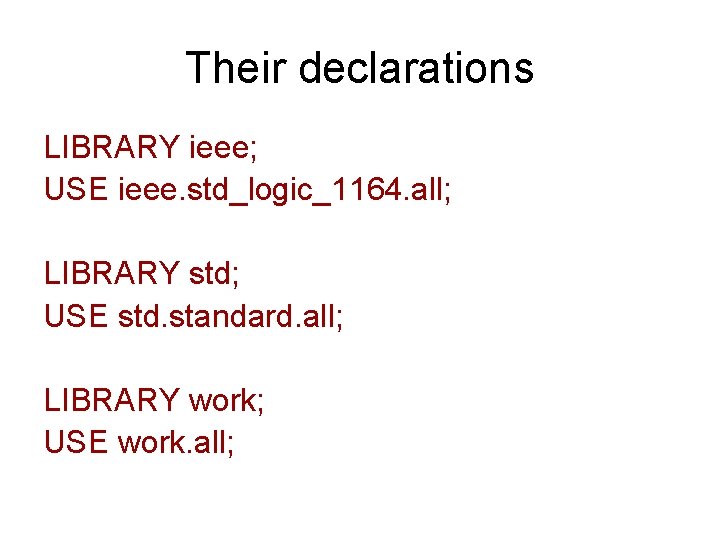 Their declarations

LIBRARY ieee;
USE ieee.std_logic_1164.all;

LIBRARY std;
USE std.standard.all;

LIBRARY work;
USE work.all;